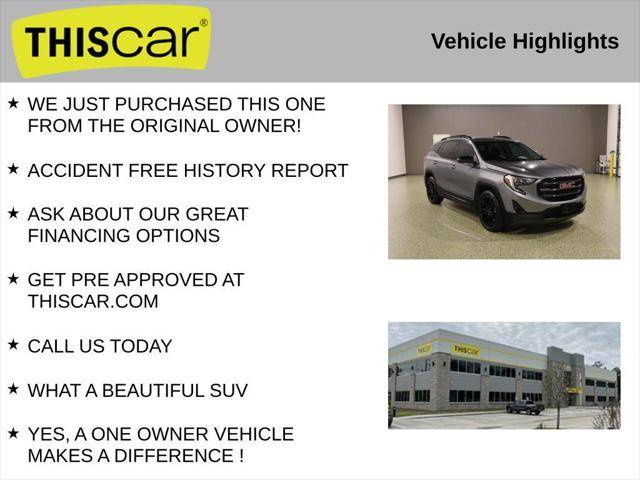 THIScar®

Vehicle Highlights

★ WE JUST PURCHASED THIS ONE FROM THE ORIGINAL OWNER!

★ ACCIDENT FREE HISTORY REPORT

★ ASK ABOUT OUR GREAT FINANCING OPTIONS

★ GET PRE APPROVED AT THISCAR.COM

★ CALL US TODAY

★ WHAT A BEAUTIFUL SUV

★ YES, A ONE OWNER VEHICLE MAKES A DIFFERENCE !